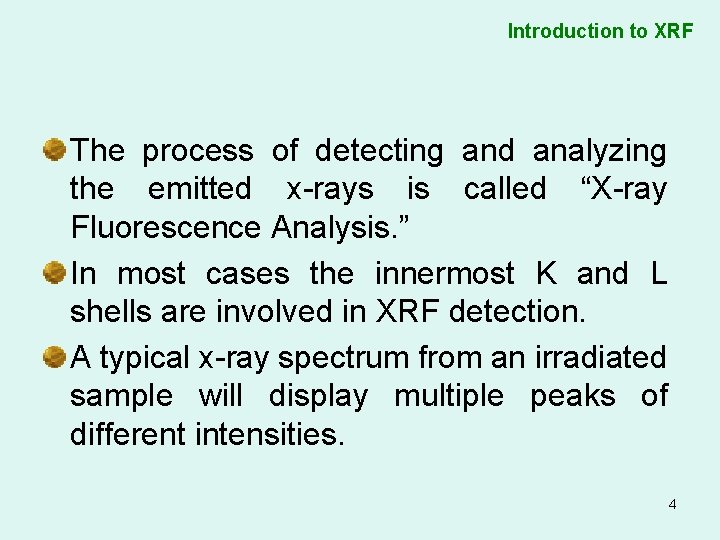 Introduction to XRF

The process of detecting and analyzing the emitted x-rays is called “X-ray Fluorescence Analysis.”

In most cases the innermost K and L shells are involved in XRF detection.

A typical x-ray spectrum from an irradiated sample will display multiple peaks of different intensities.

4